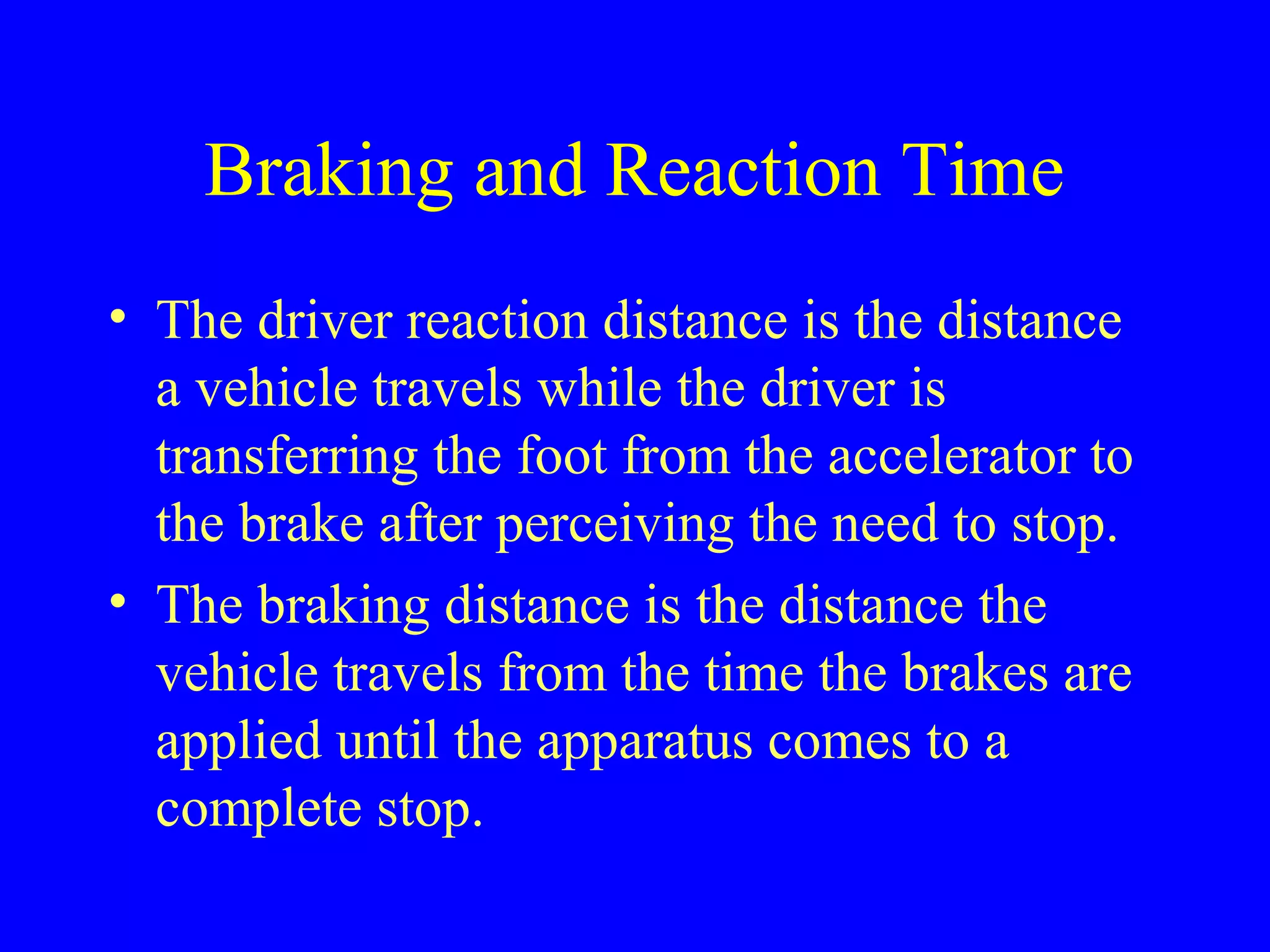 Braking and Reaction Time

• The driver reaction distance is the distance a vehicle travels while the driver is transferring the foot from the accelerator to the brake after perceiving the need to stop.

• The braking distance is the distance the vehicle travels from the time the brakes are applied until the apparatus comes to a complete stop.